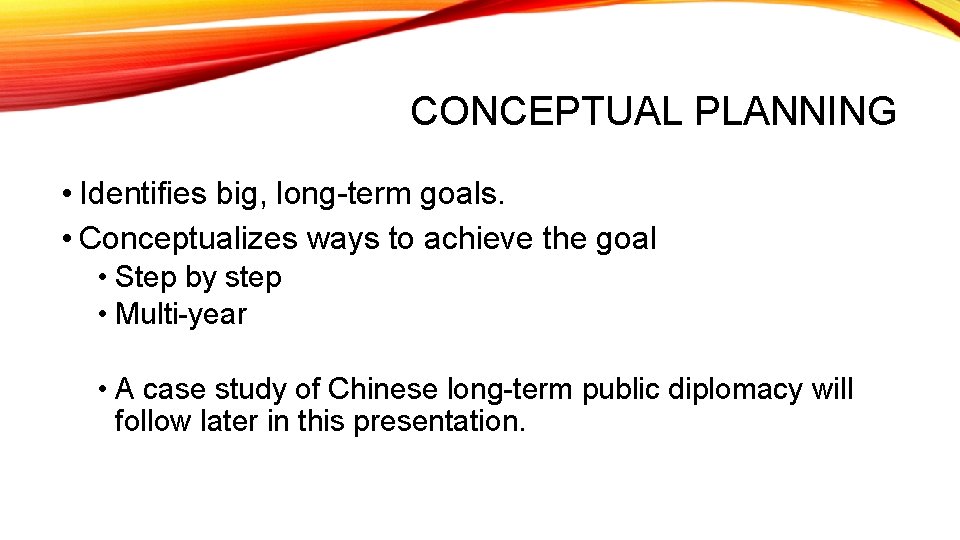 CONCEPTUAL PLANNING

• Identifies big, long-term goals.
• Conceptualizes ways to achieve the goal
  • Step by step
  • Multi-year

  • A case study of Chinese long-term public diplomacy will follow later in this presentation.